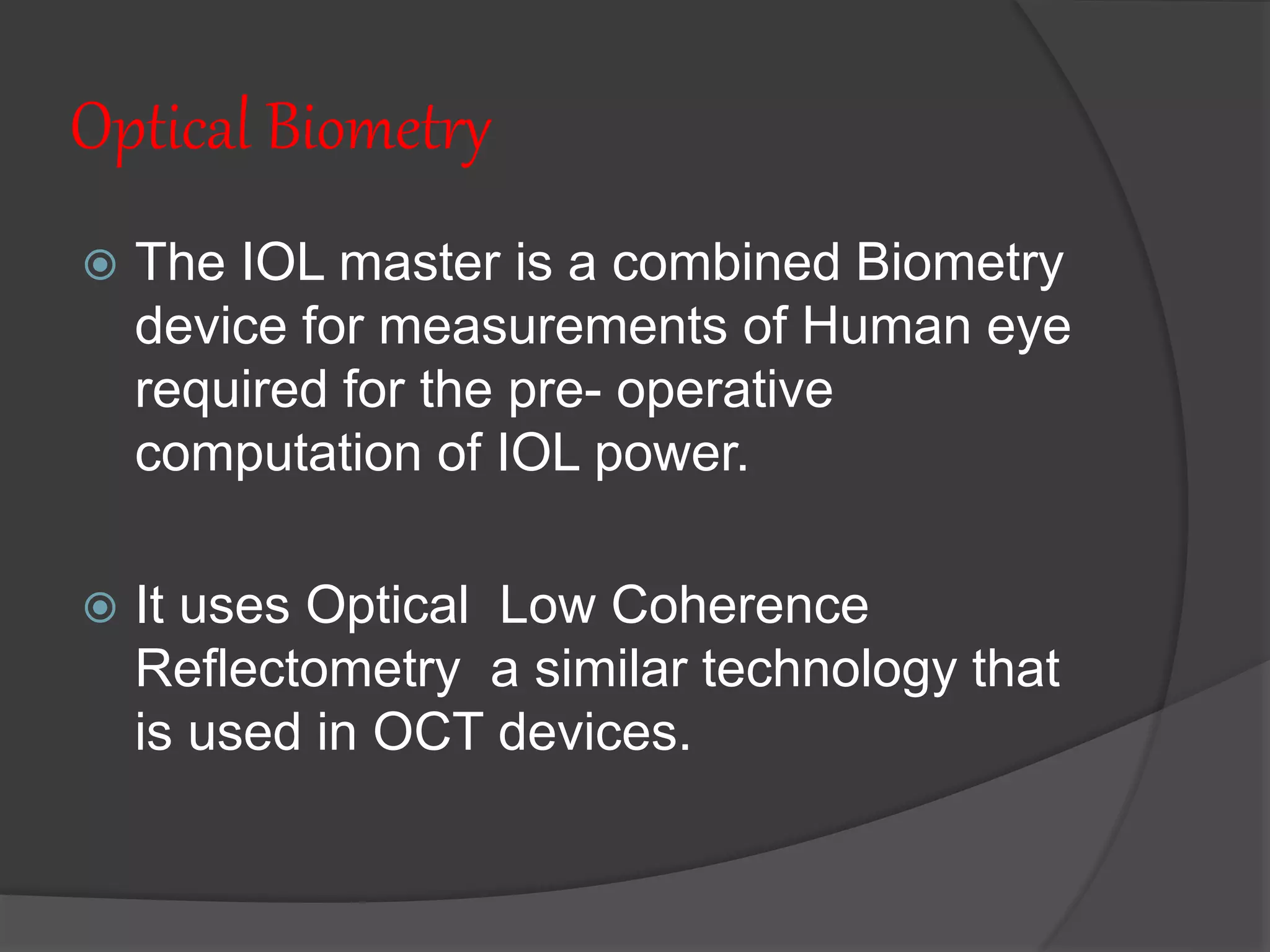 Optical Biometry

The IOL master is a combined Biometry device for measurements of Human eye required for the pre- operative computation of IOL power.

It uses Optical  Low Coherence Reflectometry  a similar technology that is used in OCT devices.